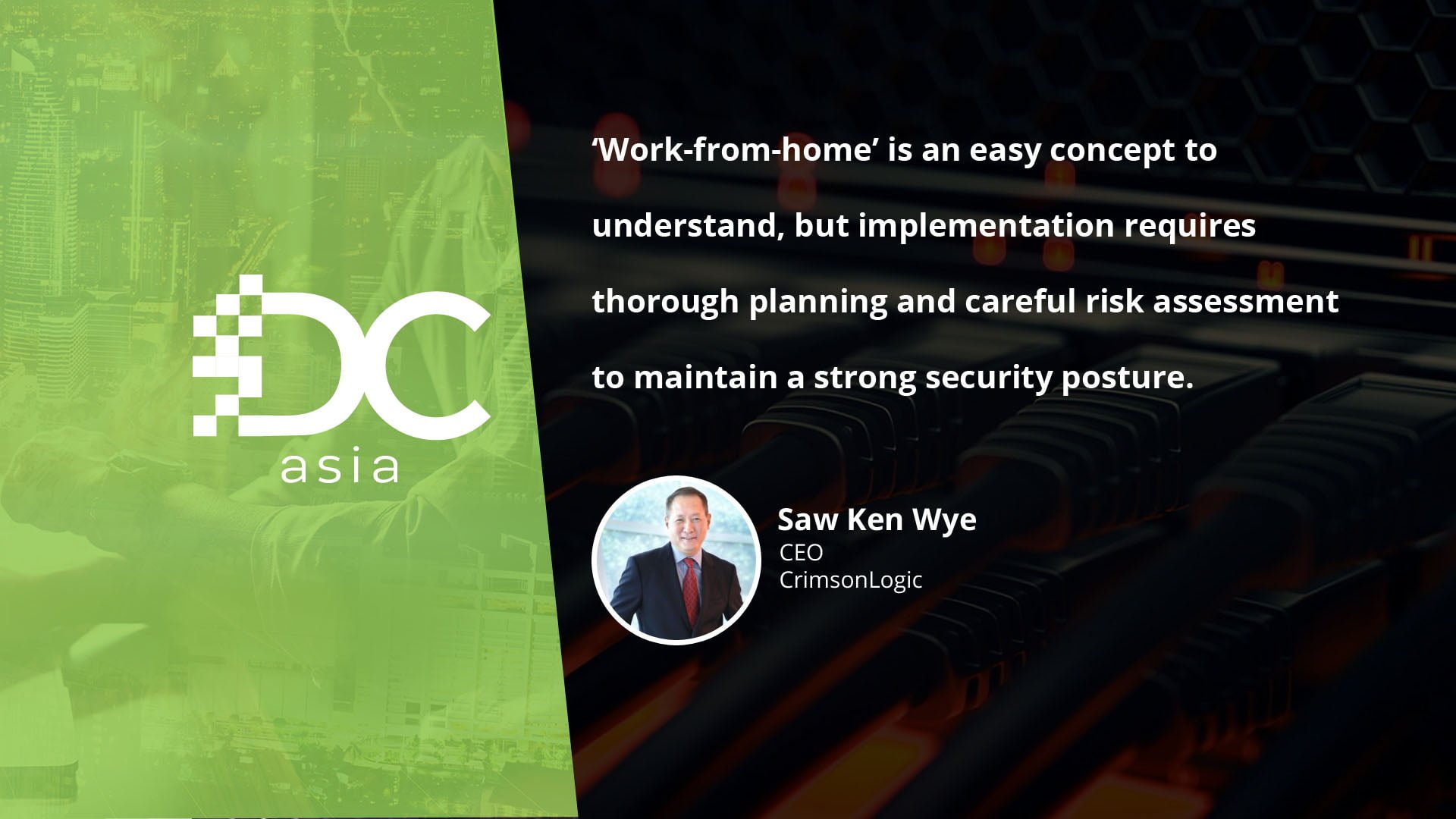 DC
asia

‘Work-from-home’ is an easy concept to understand, but implementation requires thorough planning and careful risk assessment to maintain a strong security posture.

Saw Ken Wye
CEO
CrimsonLogic